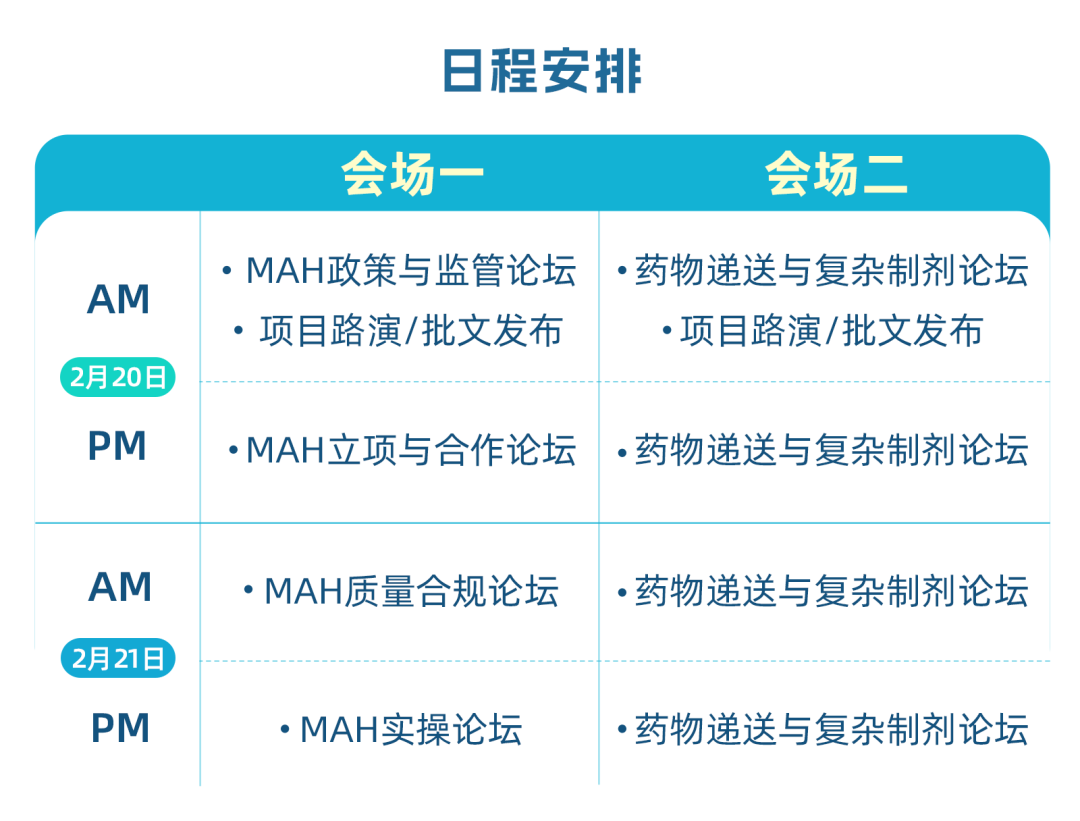 日程安排

| | 会场一 | 会场二 |
|---|---|---|
| AM 2月20日 | • MAH政策与监管论坛 • 项目路演/批文发布 | • 药物递送与复杂制剂论坛 • 项目路演/批文发布 |
| PM | • MAH立项与合作论坛 | • 药物递送与复杂制剂论坛 |
| AM 2月21日 | • MAH质量合规论坛 | • 药物递送与复杂制剂论坛 |
| PM | • MAH实操论坛 | • 药物递送与复杂制剂论坛 |